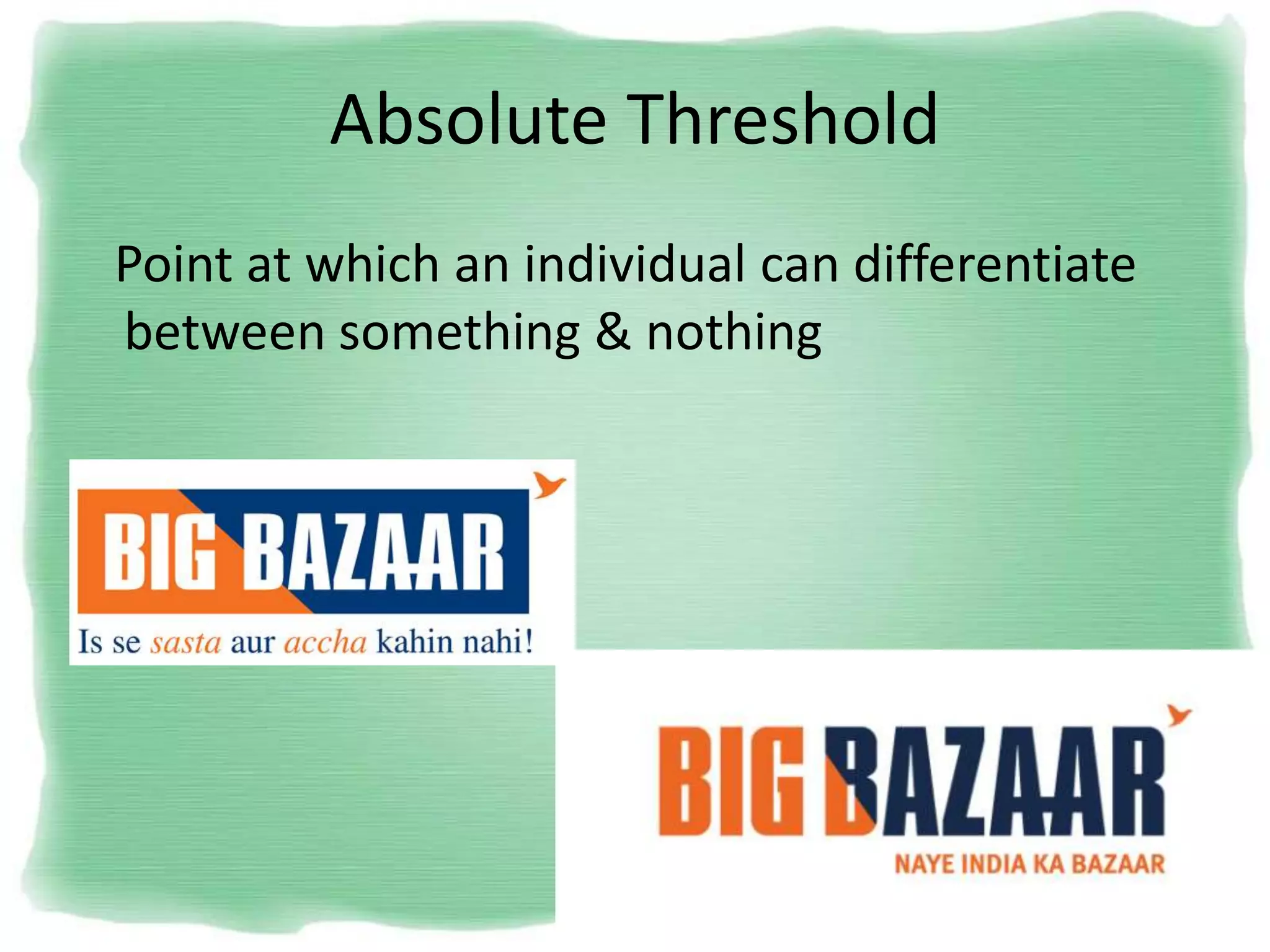 Absolute Threshold

Point at which an individual can differentiate between something & nothing

BIG BAZAAR

Is se sasta aur accha kahin nahi!

BIG BAZAAR

NAYE INDIA KA BAZAAR